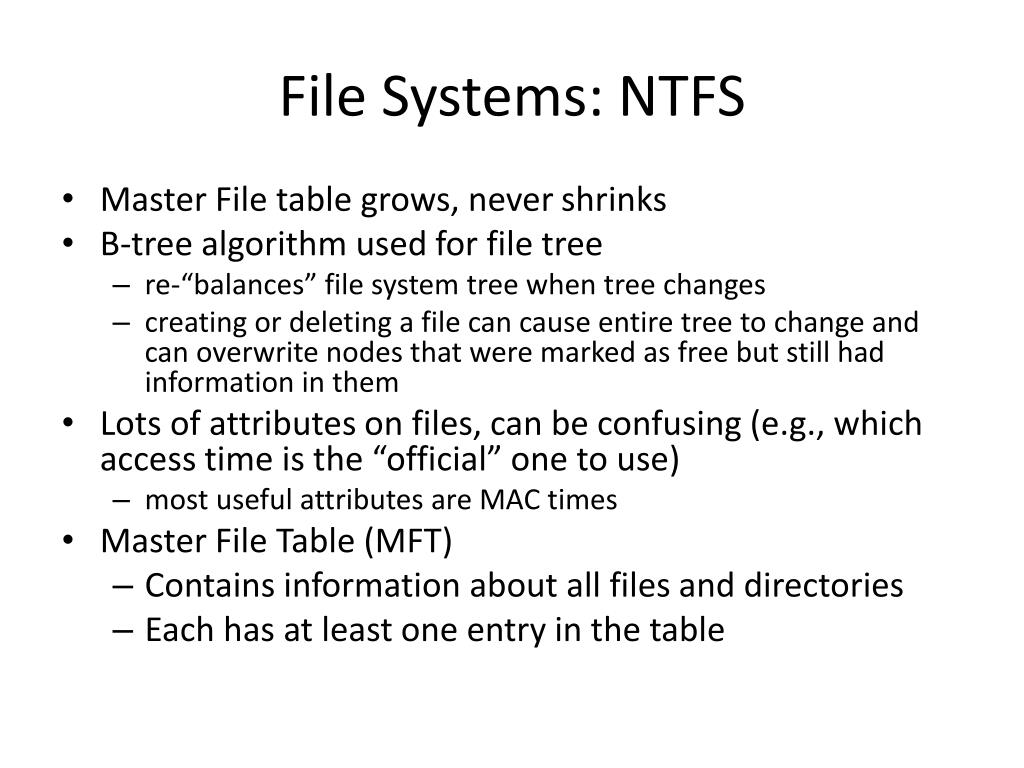 File Systems: NTFS

• Master File table grows, never shrinks
• B-tree algorithm used for file tree
– re-“balances” file system tree when tree changes
– creating or deleting a file can cause entire tree to change and can overwrite nodes that were marked as free but still had information in them
• Lots of attributes on files, can be confusing (e.g., which access time is the “official” one to use)
– most useful attributes are MAC times
• Master File Table (MFT)
– Contains information about all files and directories
– Each has at least one entry in the table